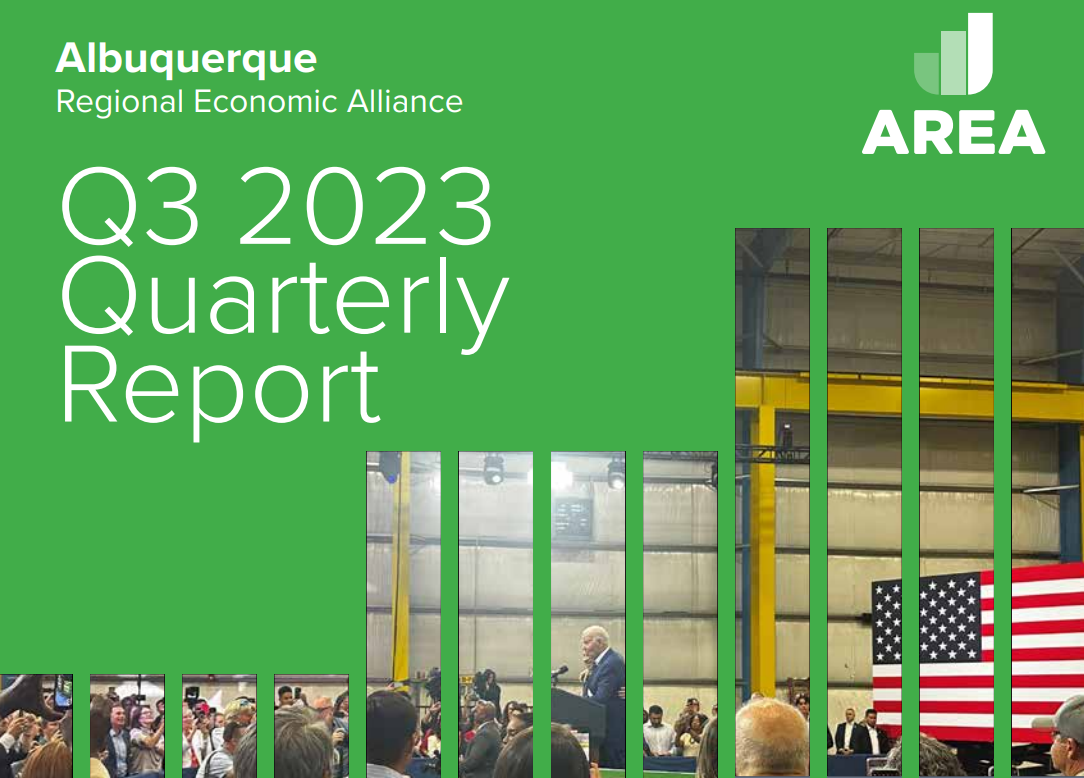 Albuquerque
Regional Economic Alliance

AREA

Q3 2023 Quarterly Report